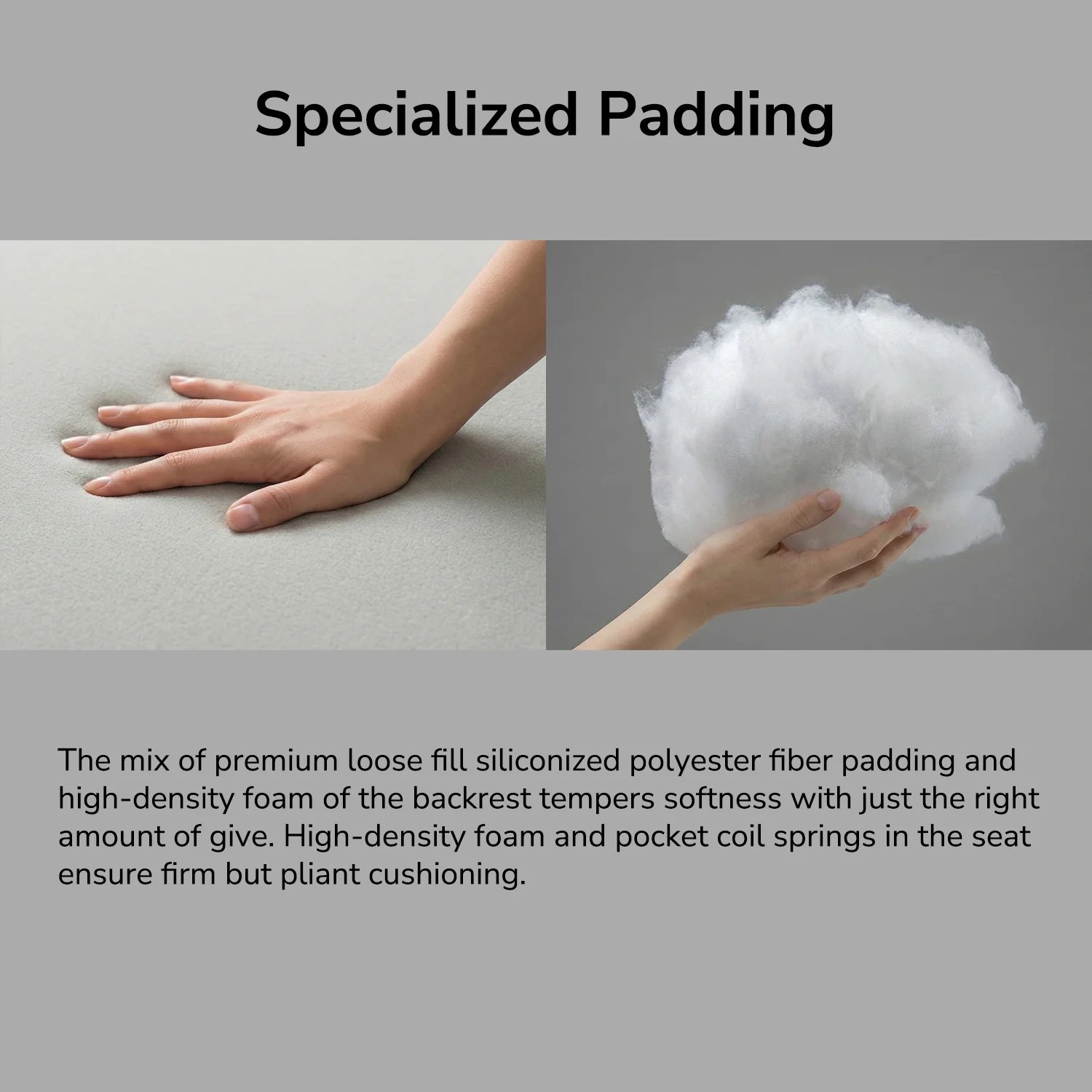 Specialized Padding

The mix of premium loose fill siliconized polyester fiber padding and high-density foam of the backrest tempers softness with just the right amount of give. High-density foam and pocket coil springs in the seat ensure firm but pliant cushioning.